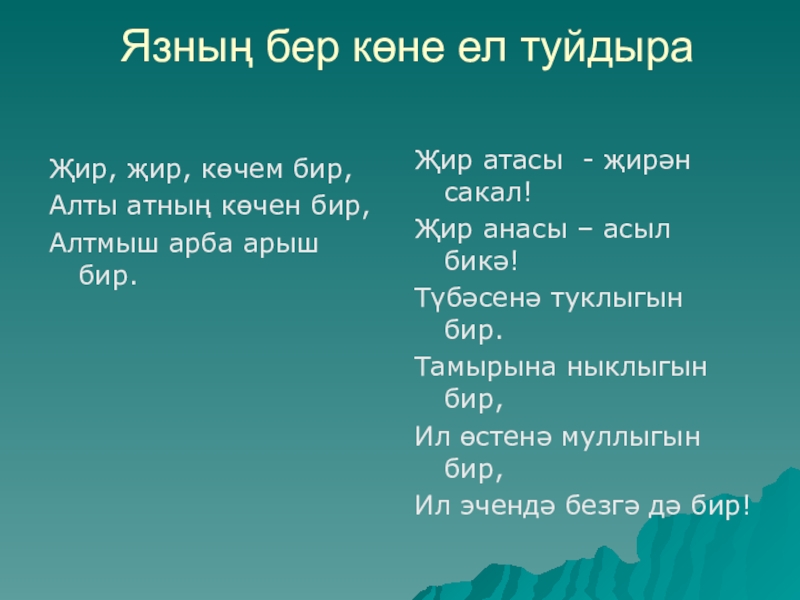 Язның бер көне ел туйдыра

Җир, җир, көчем бир,
Алты атның көчен бир,
Алтмыш арба арыш бир.

Җир атасы - җирән сакал!
Җир анасы – асыл бикә!
Түбәсенә туклыгын бир.
Тамырына ныклыгын бир,
Ил өстенә муллыгын бир,
Ил эчендә безгә дә бир!